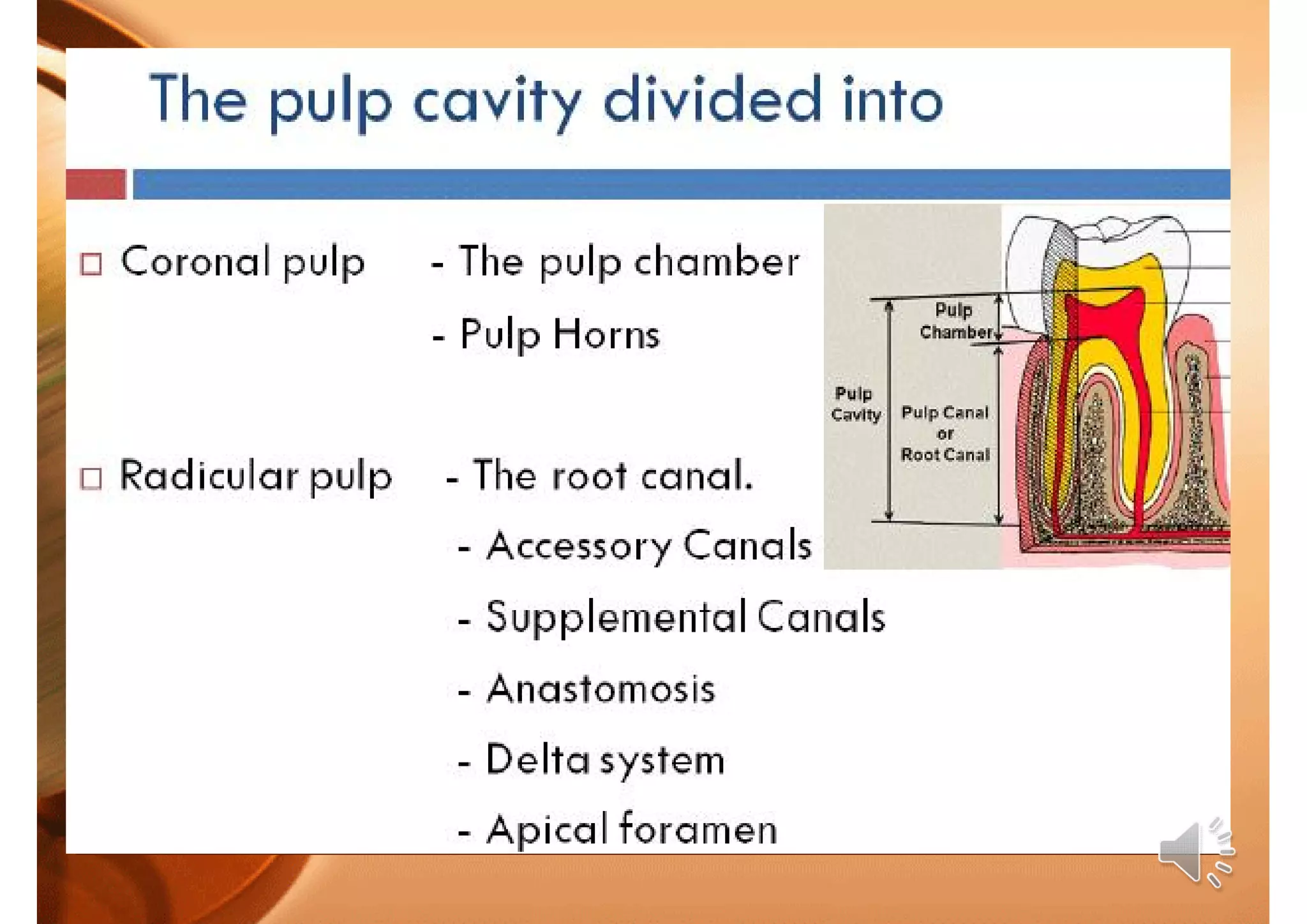 The pulp cavity divided into

□ Coronal pulp - The pulp chamber
- Pulp Horns

□ Radicular pulp - The root canal.
- Accessory Canals
- Supplemental Canals
- Anastomosis
- Delta system
- Apical foramen

Pulp Chamber
Pulp Cavity
Pulp Canal or Root Canal